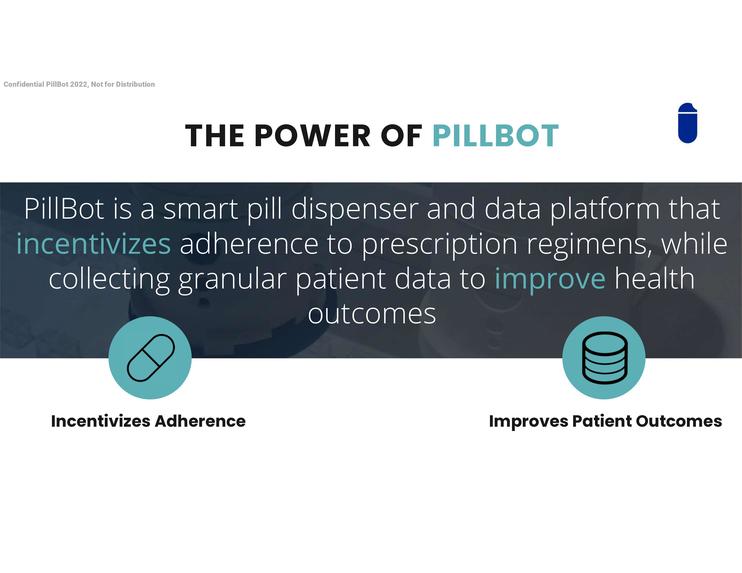 Confidential PillBot 2022, Not for Distribution

THE POWER OF PILLBOT

PillBot is a smart pill dispenser and data platform that incentivizes adherence to prescription regimens, while collecting granular patient data to improve health outcomes

Incentivizes Adherence

Improves Patient Outcomes